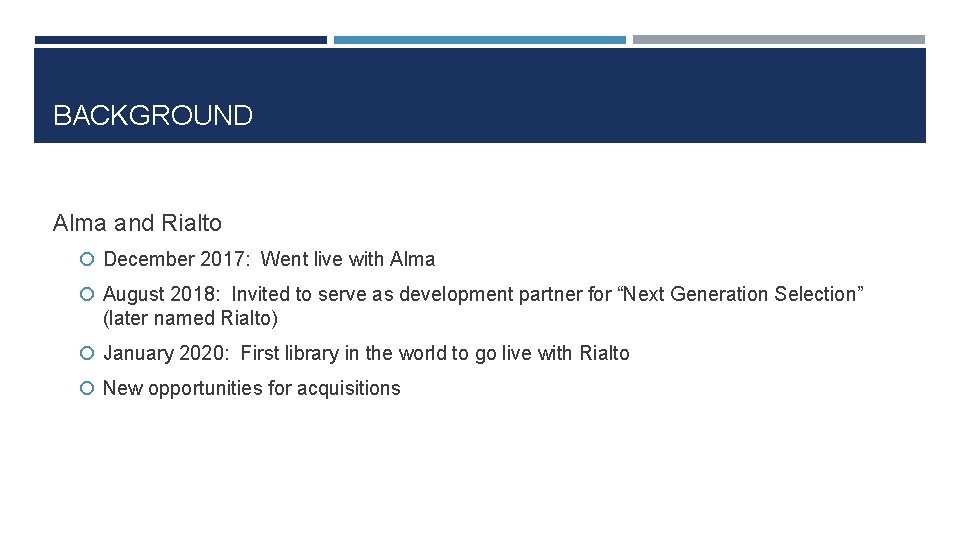 BACKGROUND

Alma and Rialto

December 2017: Went live with Alma

August 2018: Invited to serve as development partner for “Next Generation Selection” (later named Rialto)

January 2020: First library in the world to go live with Rialto

New opportunities for acquisitions